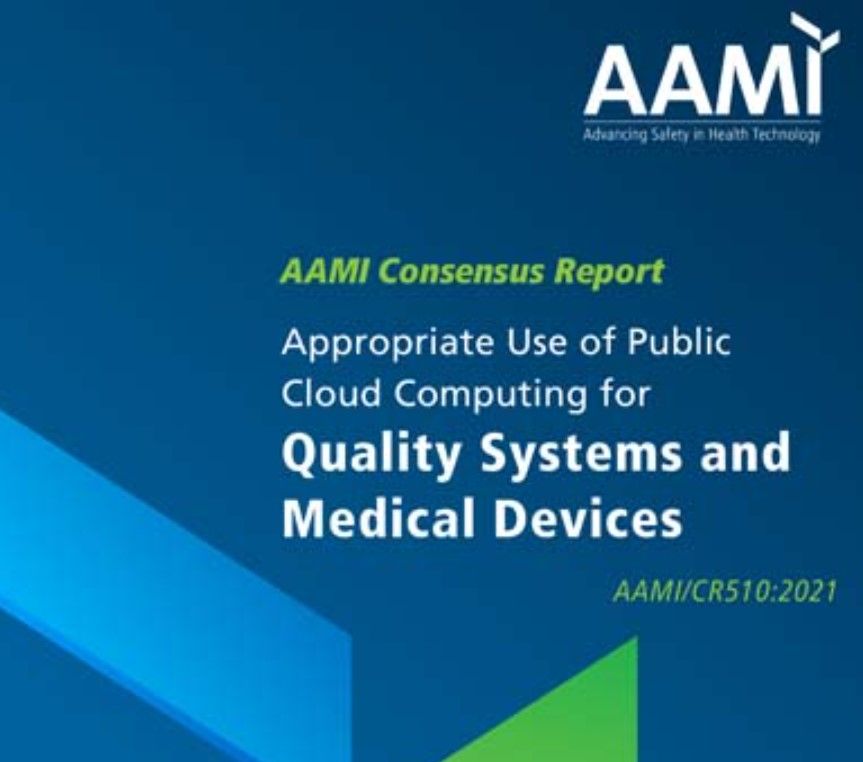 AAMI
Advancing Safety in Health Technology

AAMI Consensus Report

Appropriate Use of Public Cloud Computing for

Quality Systems and Medical Devices

AAMI/CR510:2021